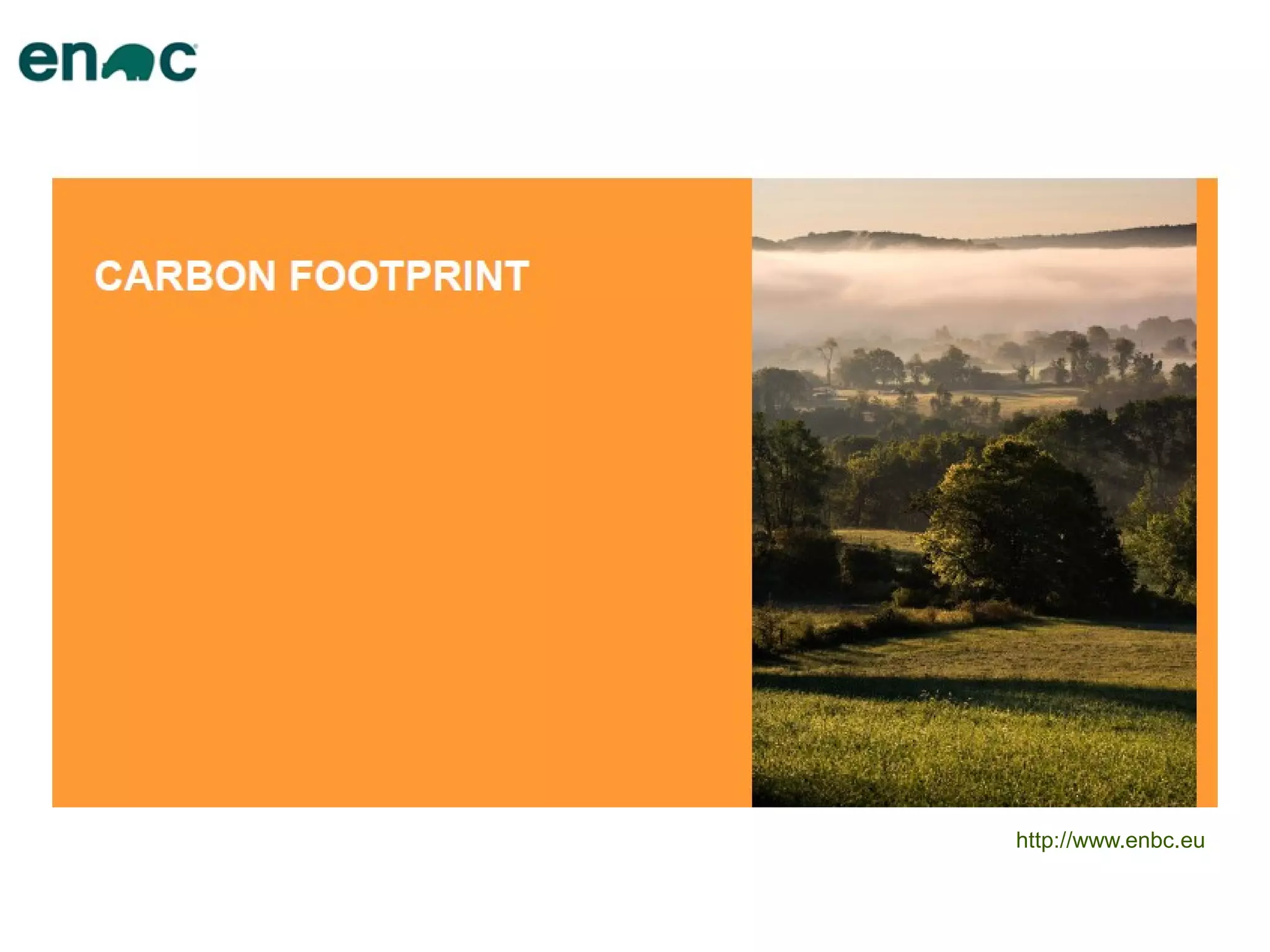 enbc

CARBON FOOTPRINT

http://www.enbc.eu